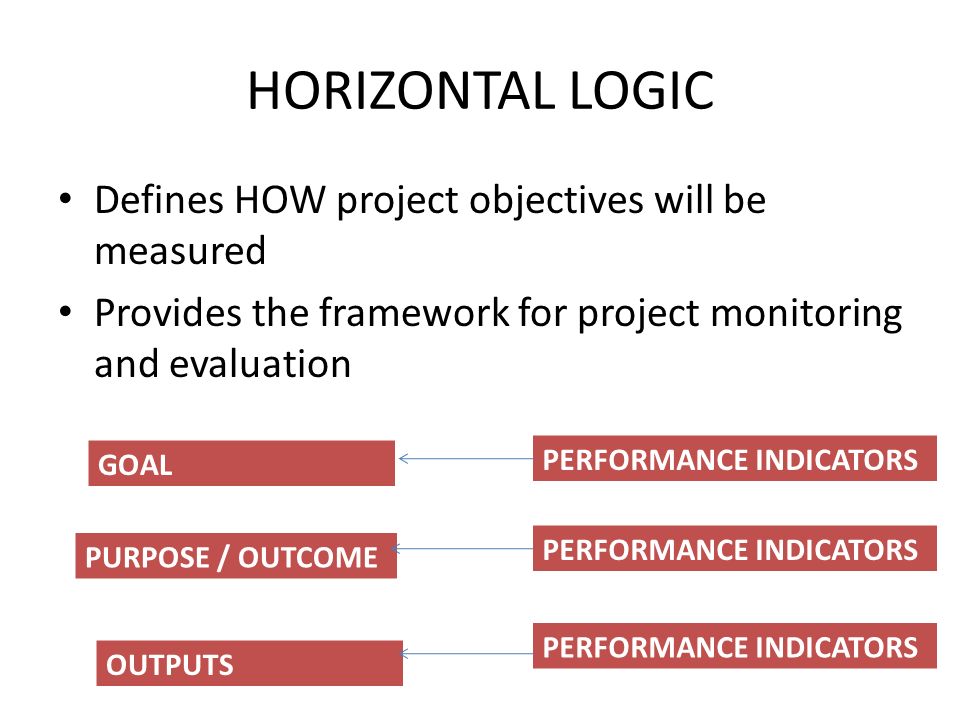 HORIZONTAL LOGIC

• Defines HOW project objectives will be measured

• Provides the framework for project monitoring and evaluation

GOAL

PERFORMANCE INDICATORS

PURPOSE / OUTCOME

PERFORMANCE INDICATORS

OUTPUTS

PERFORMANCE INDICATORS